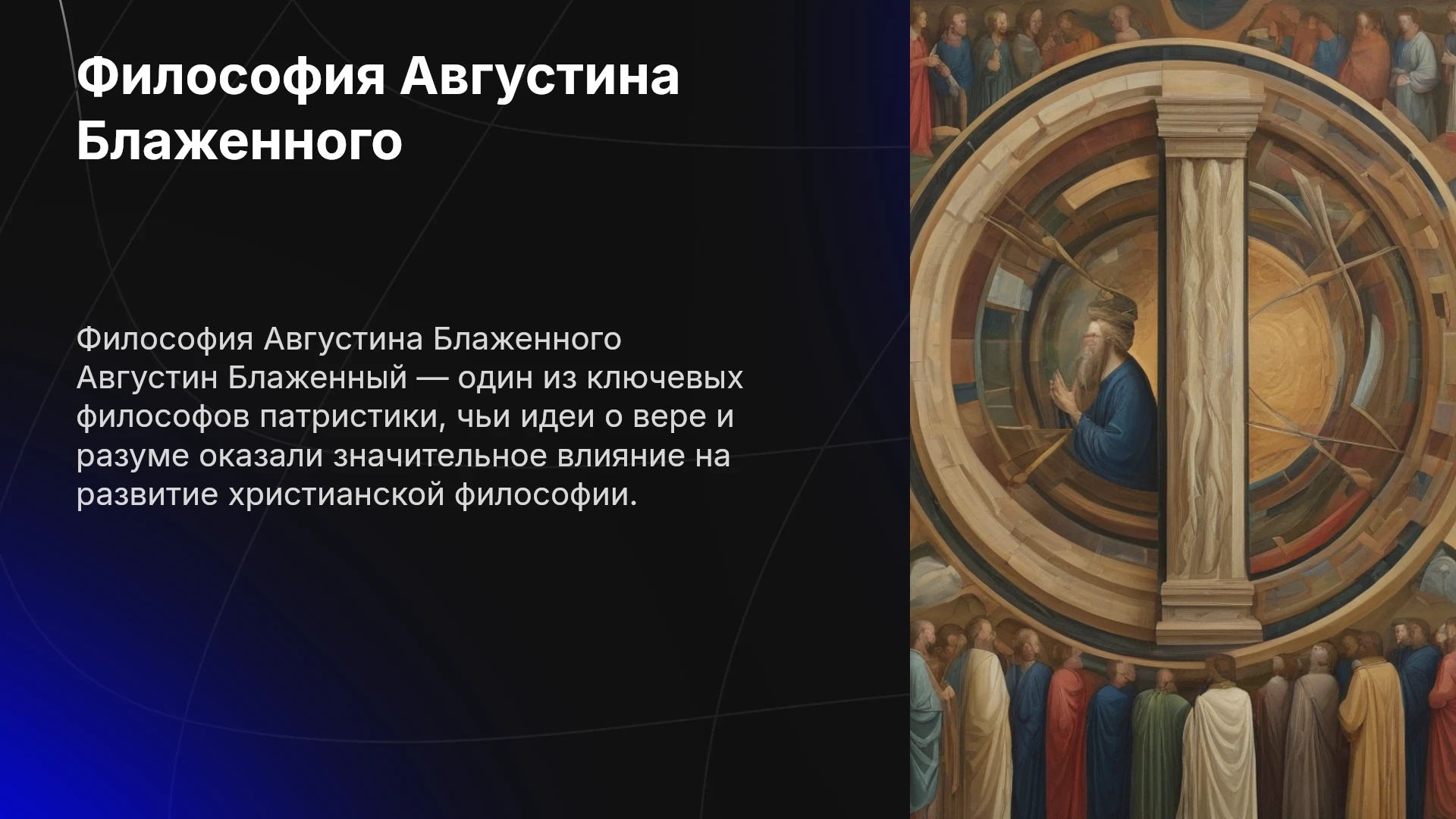 Философия Августина Блаженного

Философия Августина Блаженного
Августин Блаженный — один из ключевых философов патристики, чьи идеи о вере и разуме оказали значительное влияние на развитие христианской философии.